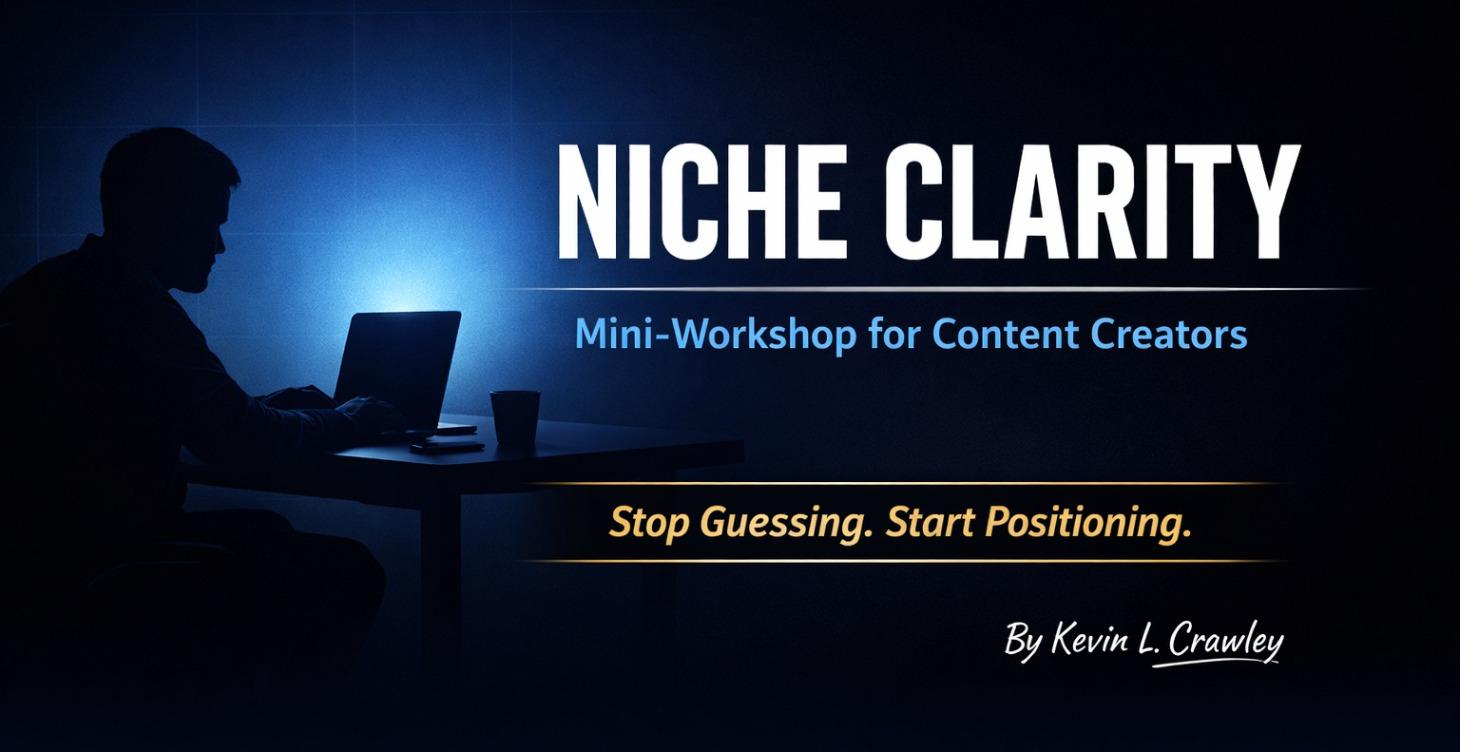 NICHE CLARITY

Mini-Workshop for Content Creators

Stop Guessing. Start Positioning.

By Kevin L. Crawley